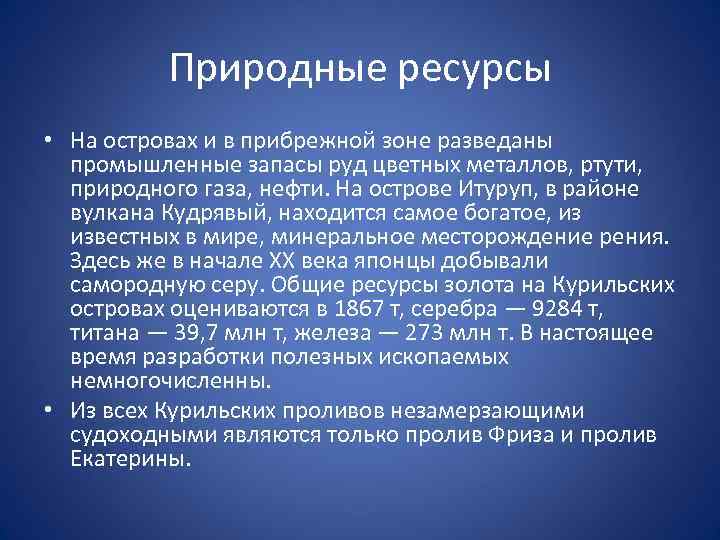 Природные ресурсы

• На островах и в прибрежной зоне разведаны промышленные запасы руд цветных металлов, ртути, природного газа, нефти. На острове Итуруп, в районе вулкана Кудрявый, находится самое богатое, из известных в мире, минеральное месторождение рения. Здесь же в начале XX века японцы добывали самородную серу. Общие ресурсы золота на Курильских островах оцениваются в 1867 т, серебра — 9284 т, титана — 39,7 млн т, железа — 273 млн т. В настоящее время разработки полезных ископаемых немногочисленны.

• Из всех Курильских проливов незамерзающими судоходными являются только пролив Фриза и пролив Екатерины.